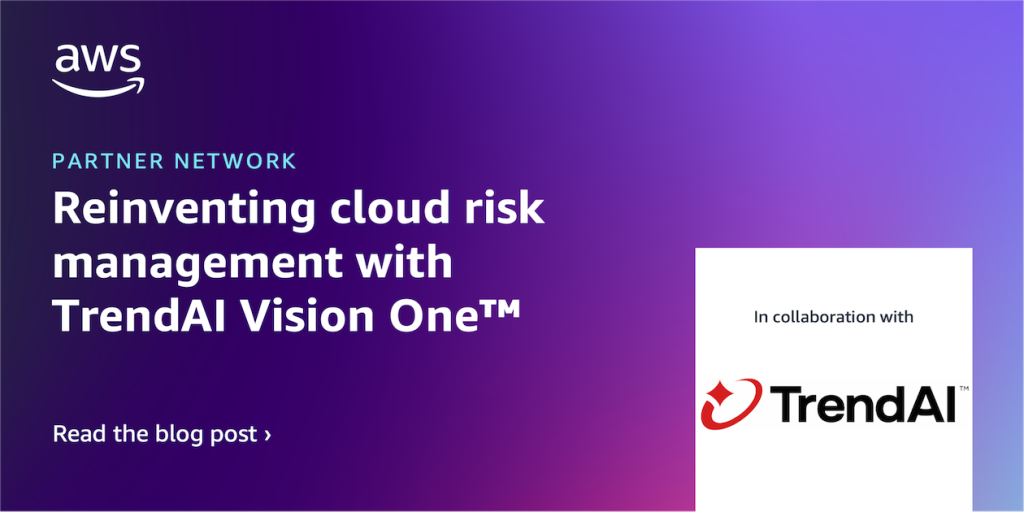 aws

PARTNER NETWORK

Reinventing cloud risk management with TrendAI Vision One™

Read the blog post ›

In collaboration with

TrendAI™